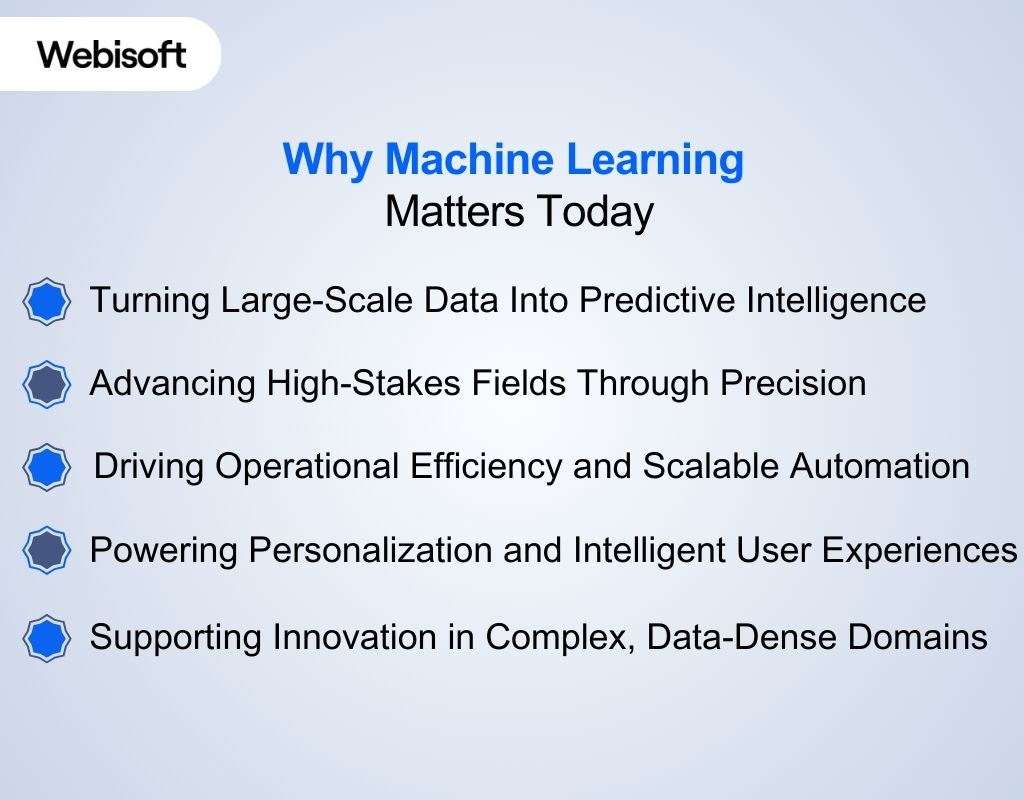 Webisoft

Why Machine Learning
Matters Today

Turning Large-Scale Data Into Predictive Intelligence

Advancing High-Stakes Fields Through Precision

Driving Operational Efficiency and Scalable Automation

Powering Personalization and Intelligent User Experiences

Supporting Innovation in Complex, Data-Dense Domains